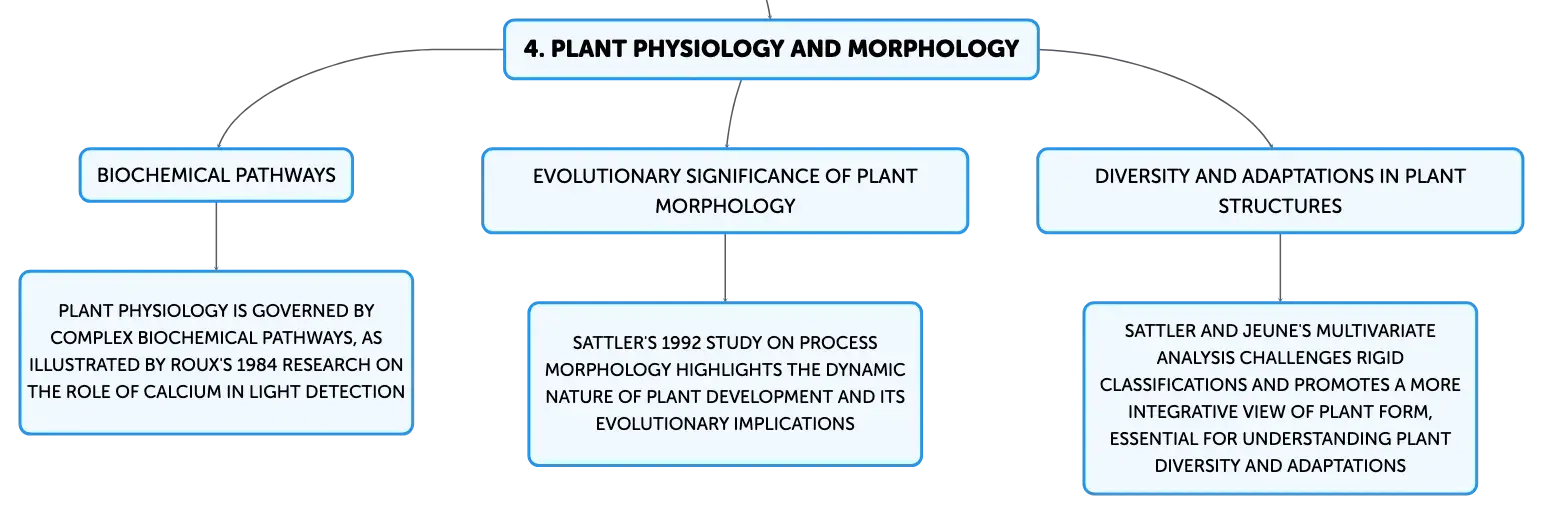 4. PLANT PHYSIOLOGY AND MORPHOLOGY

BIOCHEMICAL PATHWAYS

PLANT PHYSIOLOGY IS GOVERNED BY COMPLEX BIOCHEMICAL PATHWAYS, AS ILLUSTRATED BY ROUX'S 1984 RESEARCH ON THE ROLE OF CALCIUM IN LIGHT DETECTION

EVOLUTIONARY SIGNIFICANCE OF PLANT MORPHOLOGY

SATTLER'S 1992 STUDY ON PROCESS MORPHOLOGY HIGHLIGHTS THE DYNAMIC NATURE OF PLANT DEVELOPMENT AND ITS EVOLUTIONARY IMPLICATIONS

DIVERSITY AND ADAPTATIONS IN PLANT STRUCTURES

SATTLER AND JEUNE'S MULTIVARIATE ANALYSIS CHALLENGES RIGID CLASSIFICATIONS AND PROMOTES A MORE INTEGRATIVE VIEW OF PLANT FORM, ESSENTIAL FOR UNDERSTANDING PLANT DIVERSITY AND ADAPTATIONS